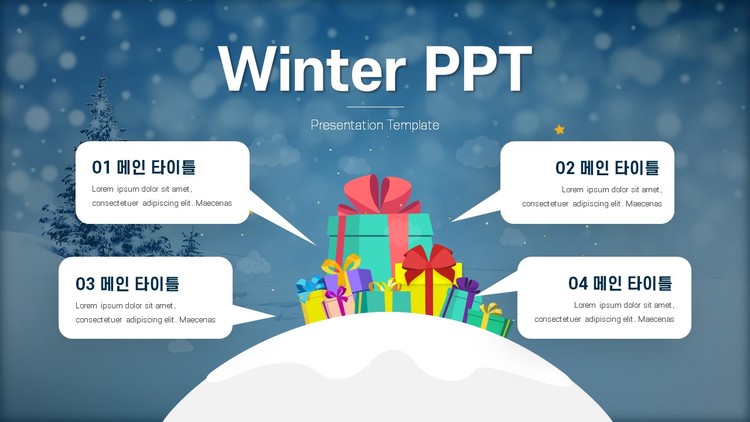 Winter PPT

Presentation Template

01 메인 타이틀

Lorem ipsum dolor sit amet, consectetuer adipiscing elit. Maecenas

02 메인 타이틀

Lorem ipsum dolor sit amet, consectetuer adipiscing elit. Maecenas

03 메인 타이틀

Lorem ipsum dolor sit amet, consectetuer adipiscing elit. Maecenas

04 메인 타이틀

Lorem ipsum dolor sit amet, consectetuer adipiscing elit. Maecenas